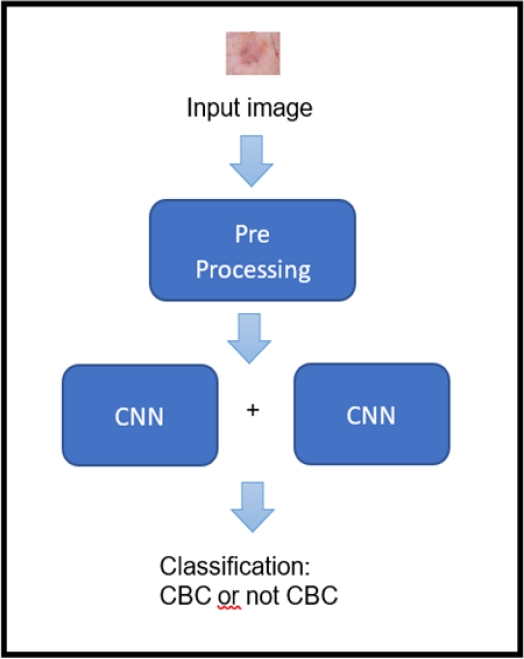 Input image

Pre
Processing

CNN

+

CNN

Classification:
CBC or not CBC